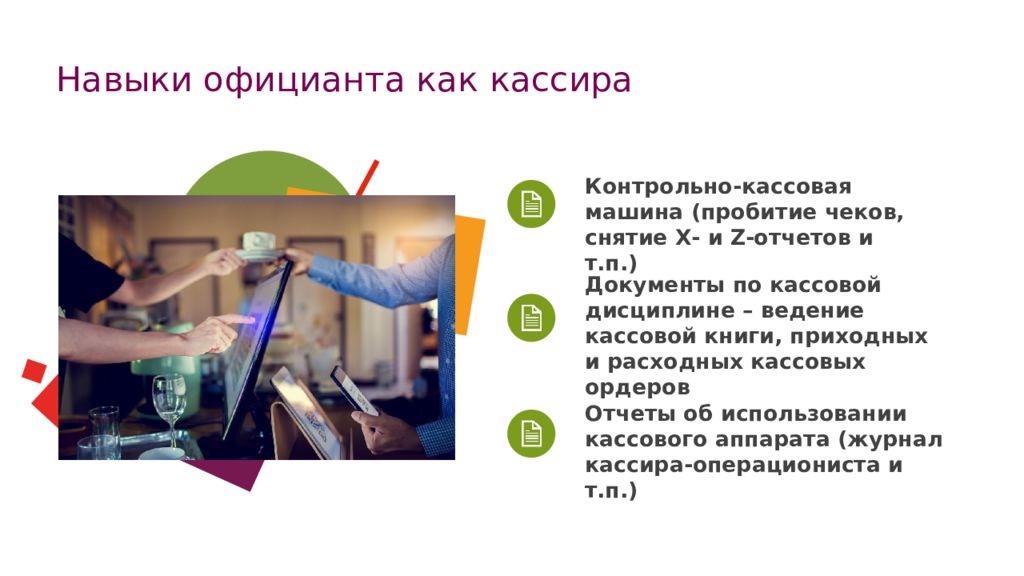 Навыки официанта как кассира

Контрольно-кассовая машина (пробитие чеков, снятие X- и Z-отчетов и т.п.)

Документы по кассовой дисциплине – ведение кассовой книги, приходных и расходных кассовых ордеров

Отчеты об использовании кассового аппарата (журнал кассира-операциониста и т.п.)